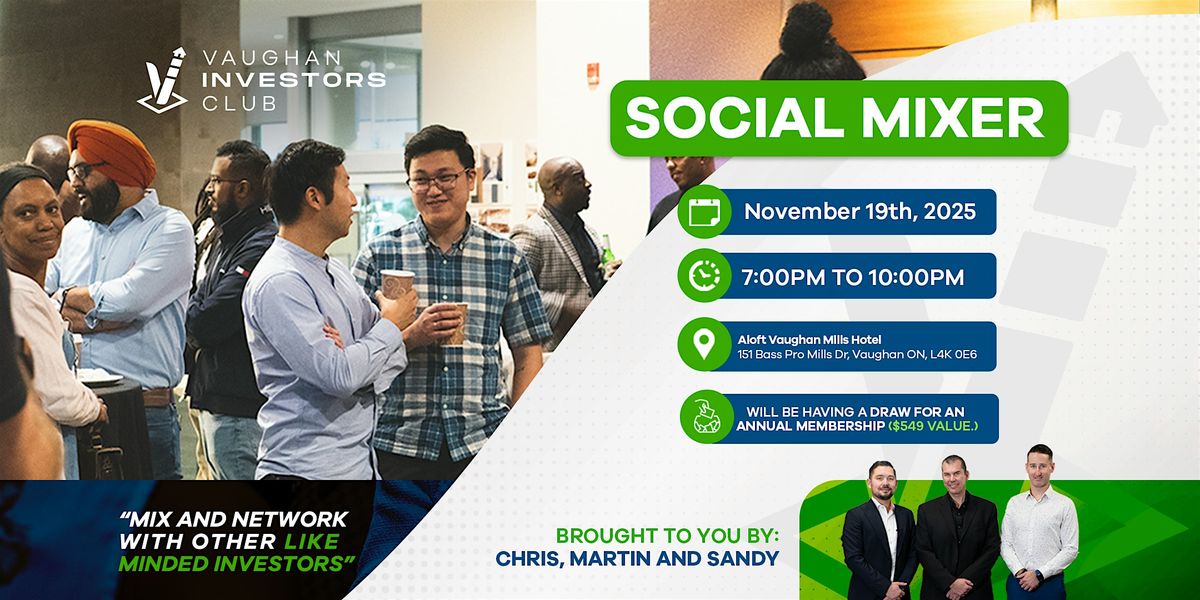 VAUGHAN INVESTORS CLUB

SOCIAL MIXER

November 19th, 2025

7:00PM TO 10:00PM

Aloft Vaughan Mills Hotel
151 Bass Pro Mills Dr, Vaughan ON, L4K 0E6

WILL BE HAVING A DRAW FOR AN ANNUAL MEMBERSHIP ($549 VALUE.)

"MIX AND NETWORK WITH OTHER LIKE MINDED INVESTORS"

BROUGHT TO YOU BY:
CHRIS, MARTIN AND SANDY